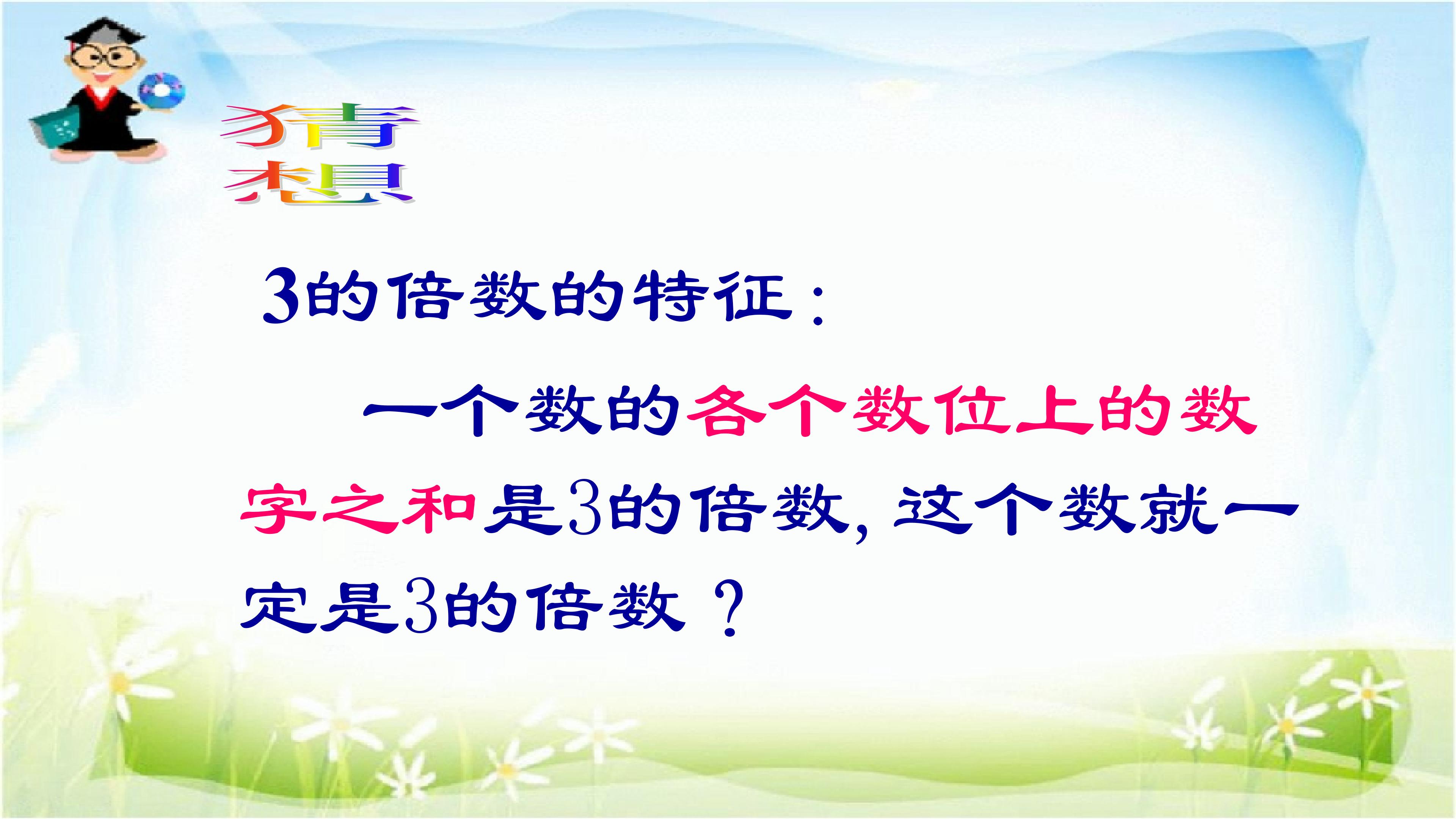 猜想

3的倍数的特征：

一个数的各个数位上的数字之和是3的倍数，这个数就一定是3的倍数？